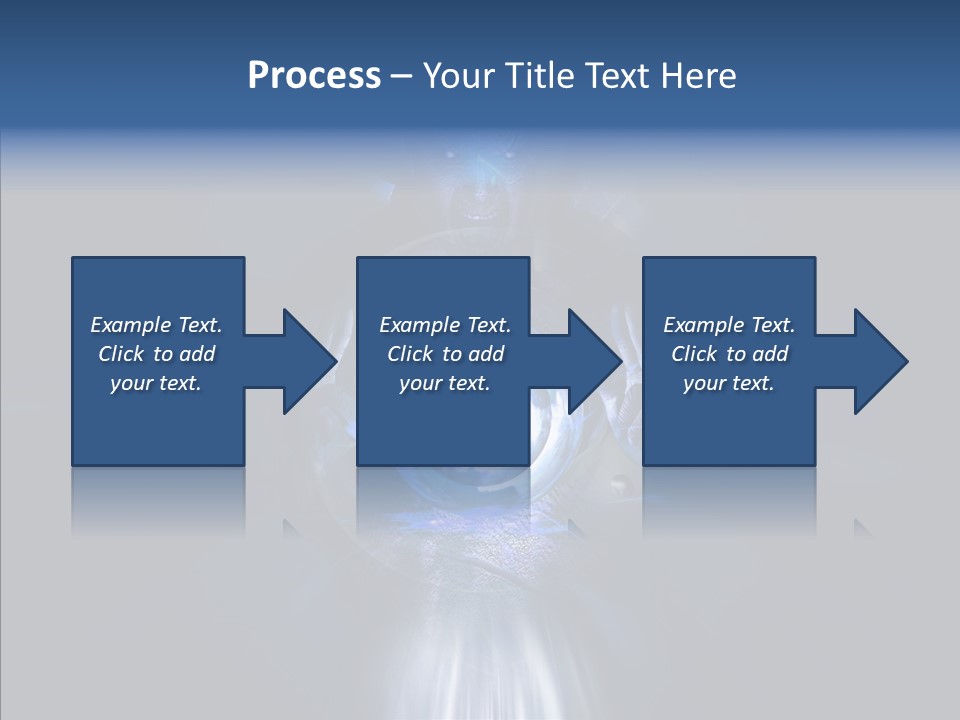 Process – Your Title Text Here

Example Text. Click to add your text.

Example Text. Click to add your text.

Example Text. Click to add your text.